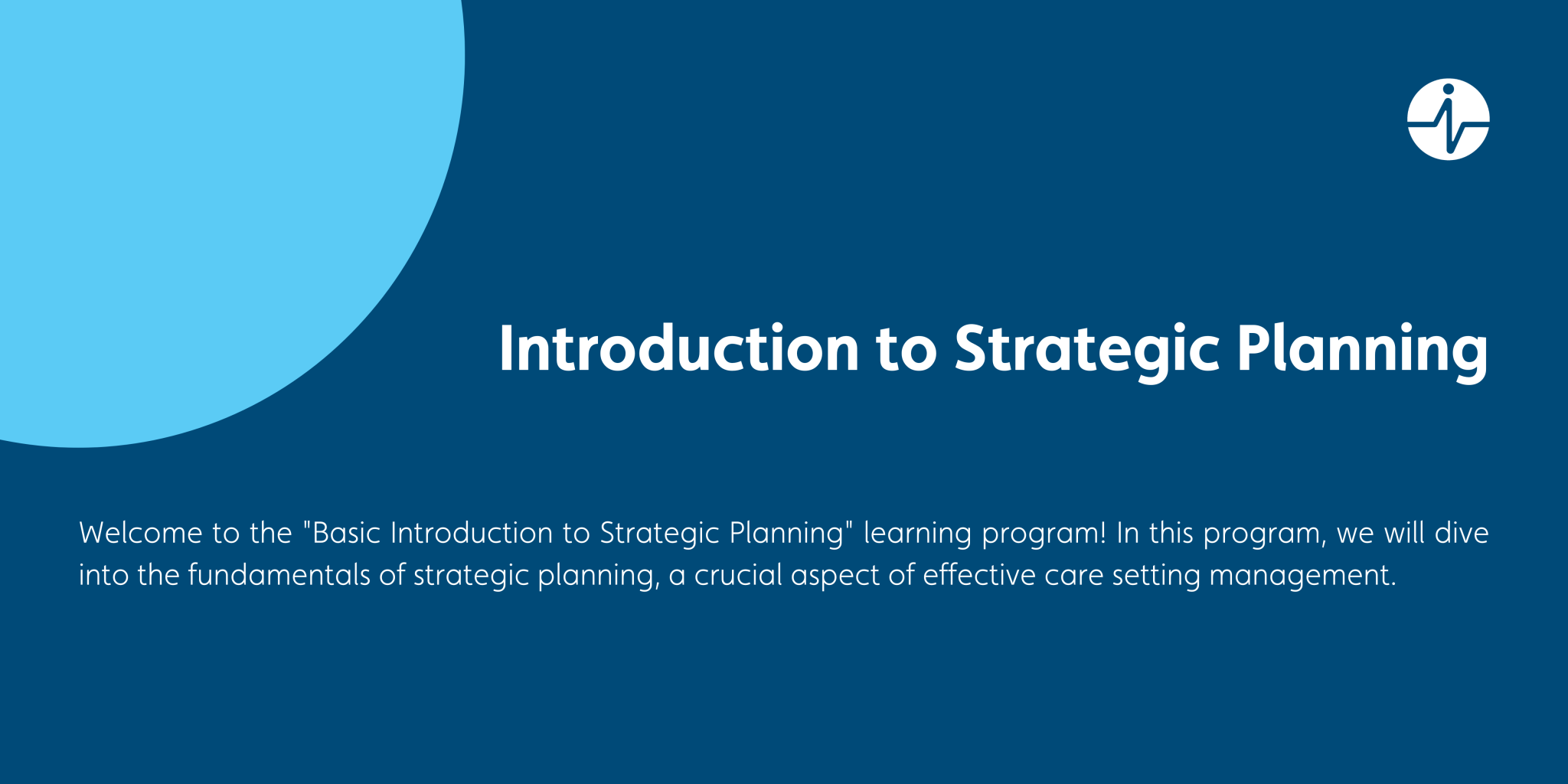 Introduction to Strategic Planning

Welcome to the "Basic Introduction to Strategic Planning" learning program! In this program, we will dive into the fundamentals of strategic planning, a crucial aspect of effective care setting management.